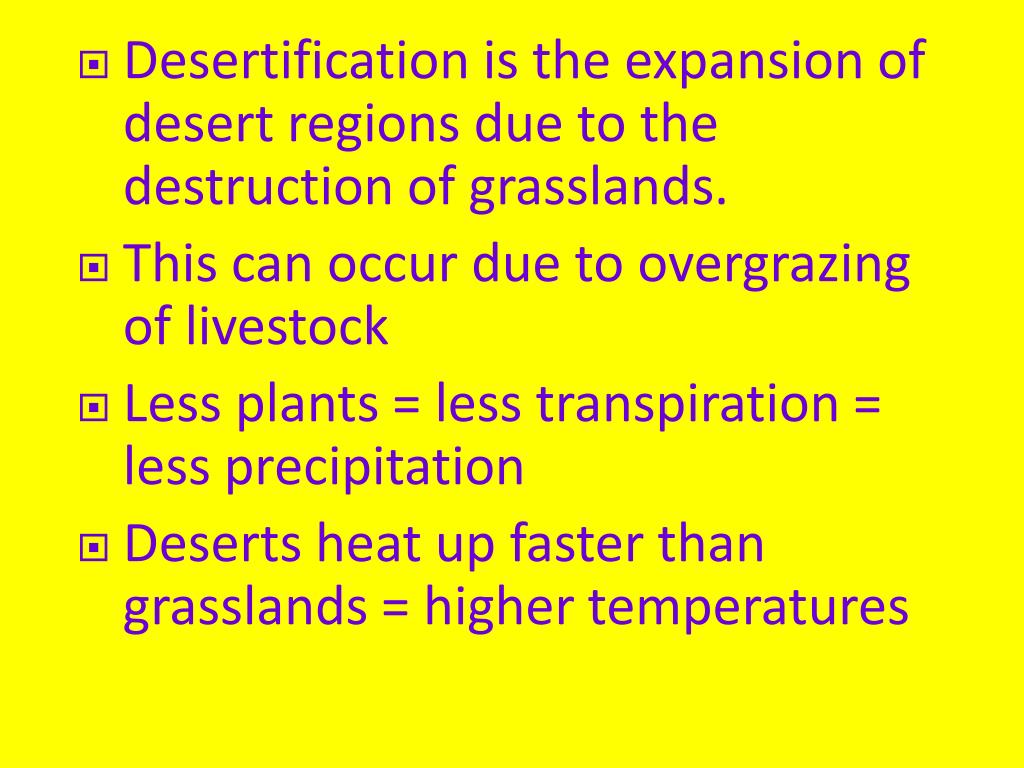 Desertification is the expansion of desert regions due to the destruction of grasslands.

This can occur due to overgrazing of livestock

Less plants = less transpiration = less precipitation

Deserts heat up faster than grasslands = higher temperatures